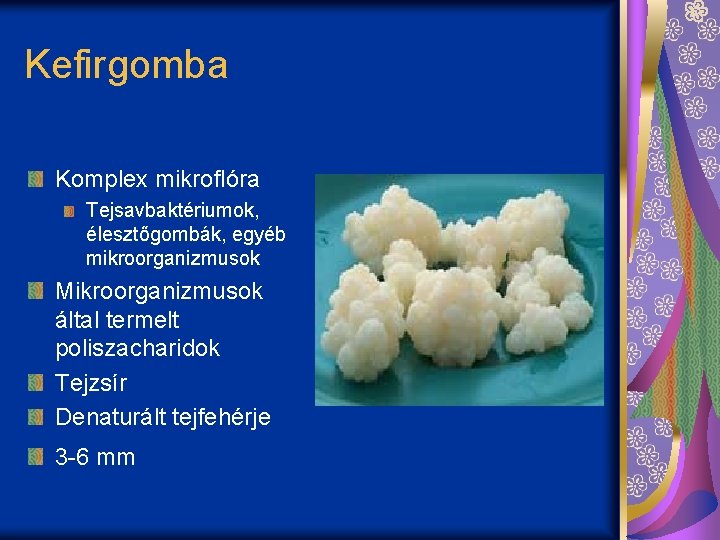 Kefirgomba

Komplex mikroflóra

Tejsavbaktériumok, élesztőgombák, egyéb mikroorganizmusok

Mikroorganizmusok által termelt poliszacharidok

Tejzsír

Denaturált tejfehérje

3-6 mm